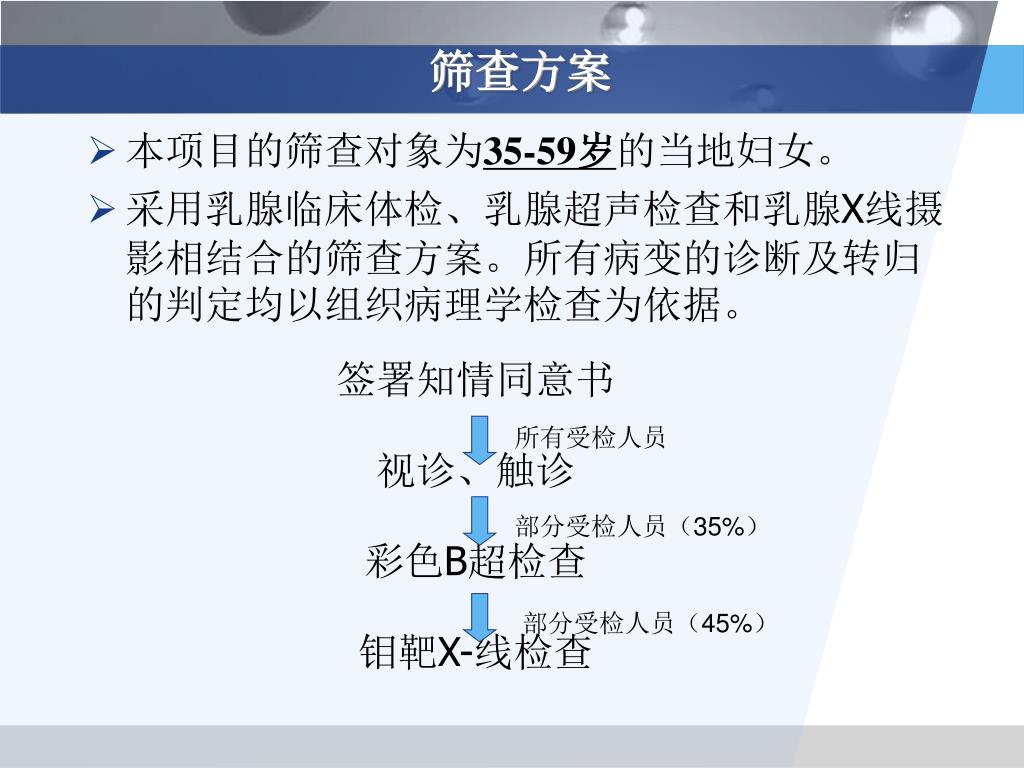 筛查方案

➢ 本项目的筛查对象为35-59岁的当地妇女。

➢ 采用乳腺临床体检、乳腺超声检查和乳腺X线摄影相结合的筛查方案。所有病变的诊断及转归的判定均以组织病理学检查为依据。

签署知情同意书

所有受检人员

视诊、触诊

部分受检人员（35%）

彩色B超检查

部分受检人员（45%）

钼靶X-线检查